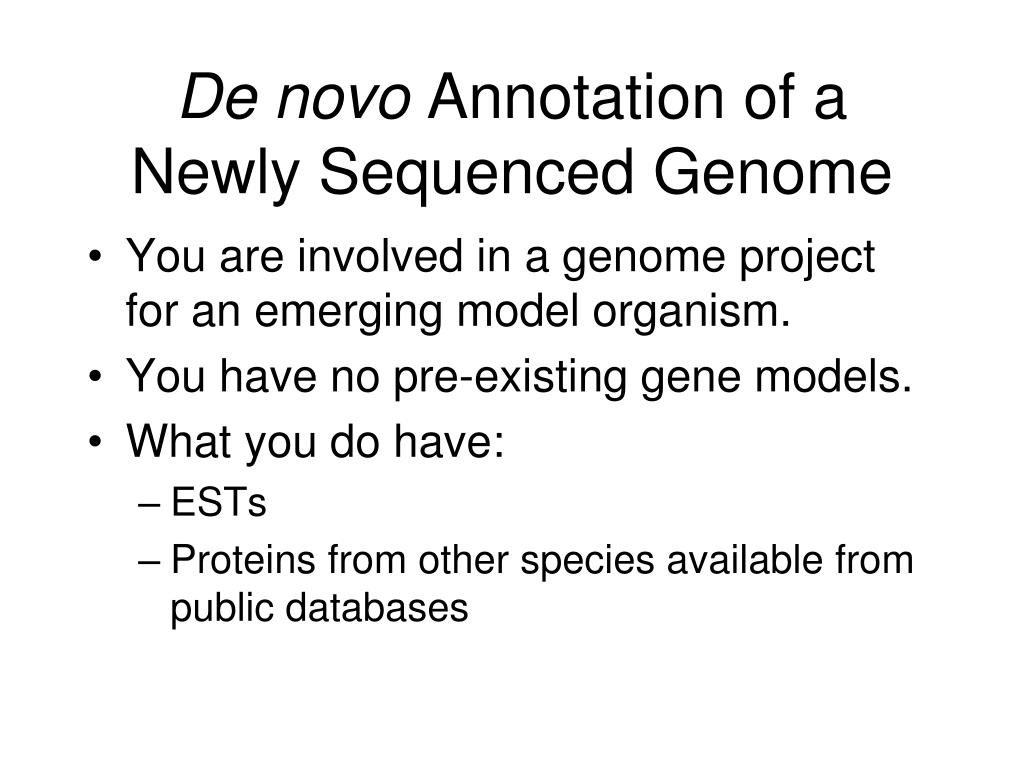 De novo Annotation of a Newly Sequenced Genome

• You are involved in a genome project for an emerging model organism.
• You have no pre-existing gene models.
• What you do have:
– ESTs
– Proteins from other species available from public databases